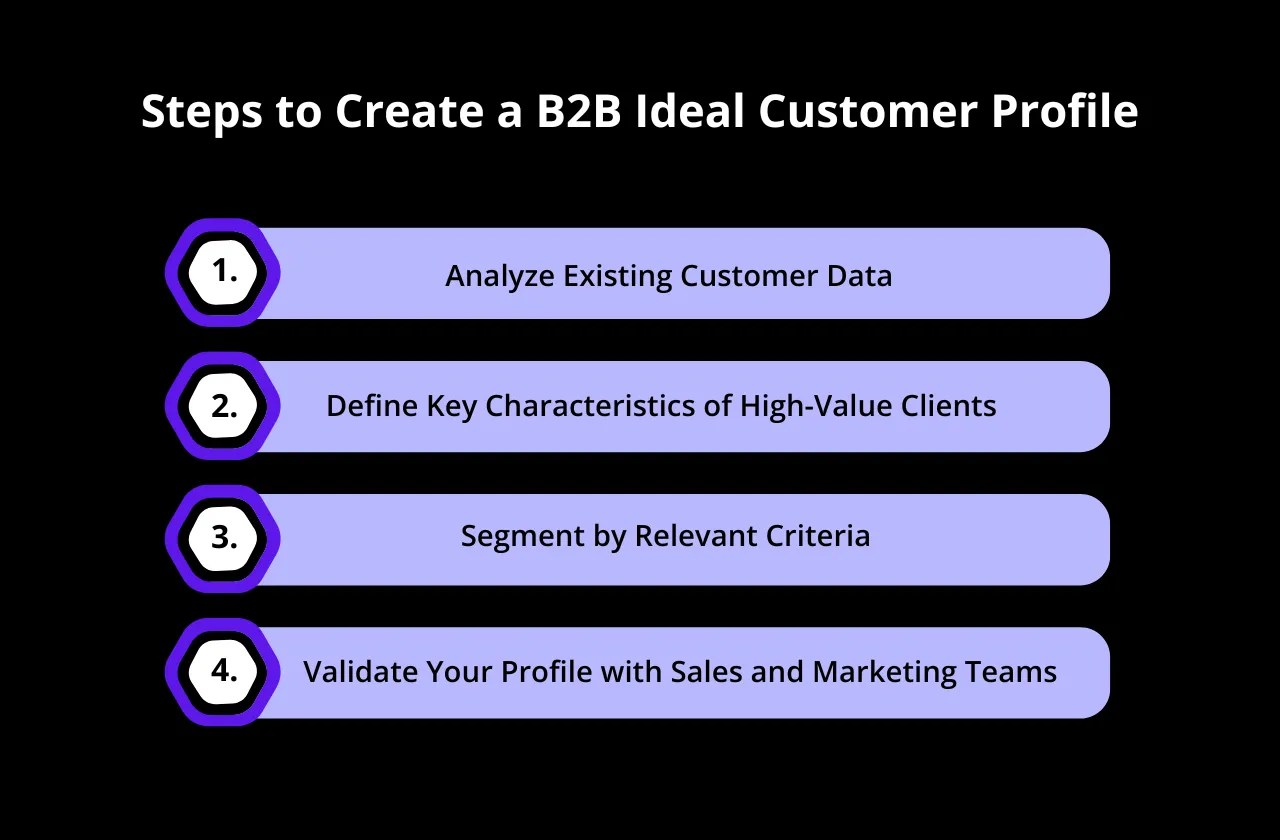 Steps to Create a B2B Ideal Customer Profile

1. Analyze Existing Customer Data

2. Define Key Characteristics of High-Value Clients

3. Segment by Relevant Criteria

4. Validate Your Profile with Sales and Marketing Teams